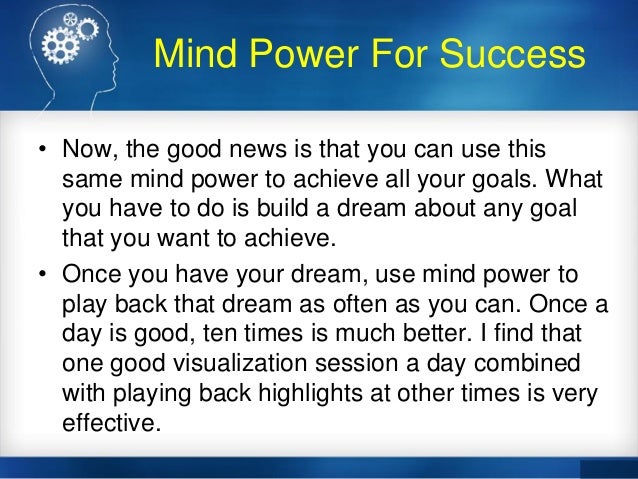 Mind Power For Success

• Now, the good news is that you can use this same mind power to achieve all your goals. What you have to do is build a dream about any goal that you want to achieve.

• Once you have your dream, use mind power to play back that dream as often as you can. Once a day is good, ten times is much better. I find that one good visualization session a day combined with playing back highlights at other times is very effective.